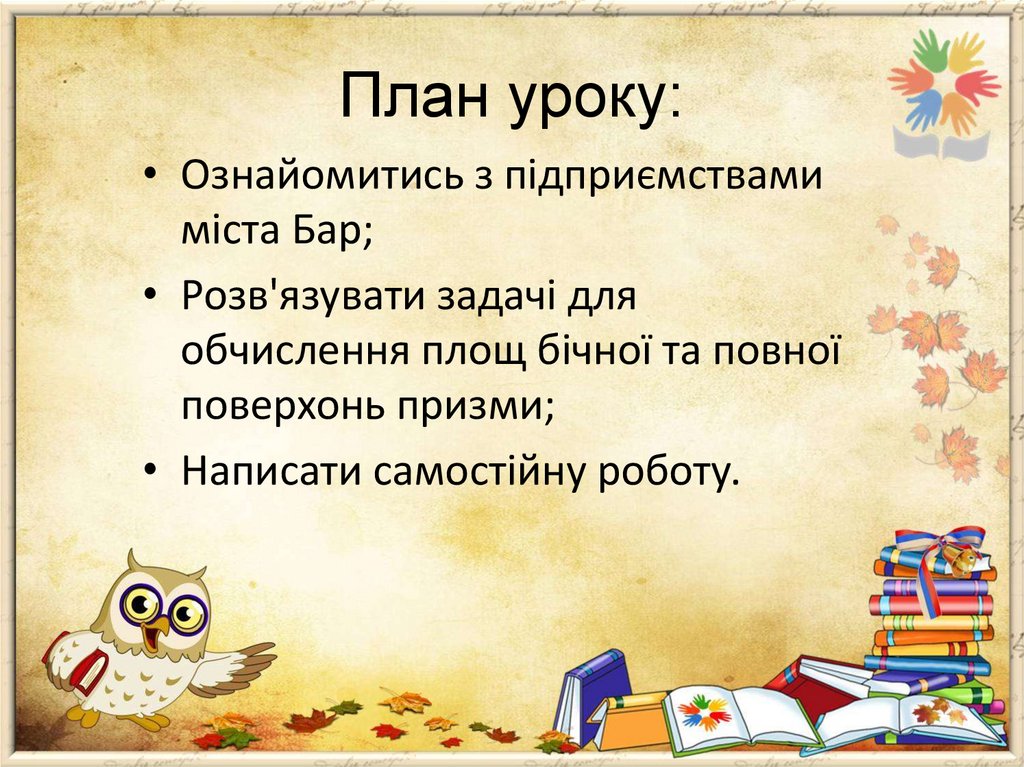 План уроку:

• Ознайомитись з підприємствами міста Бар;

• Розв'язувати задачі для обчислення площ бічної та повної поверхонь призми;

• Написати самостійну роботу.